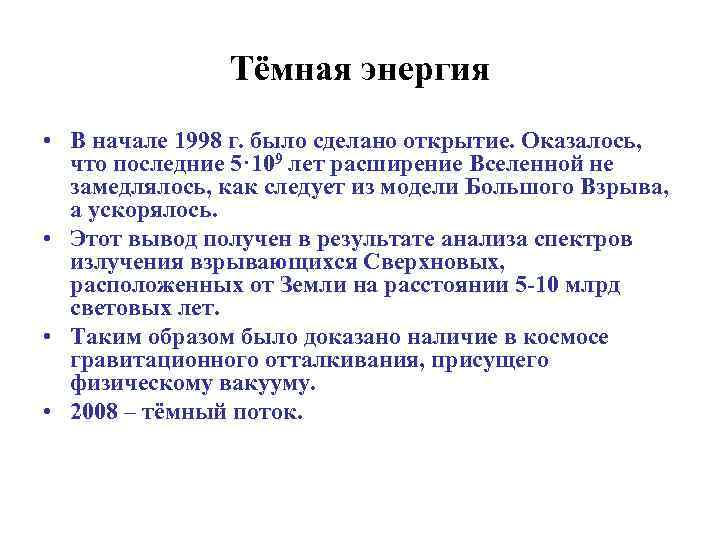 Тёмная энергия

• В начале 1998 г. было сделано открытие. Оказалось, что последние $5 \cdot 10^9$ лет расширение Вселенной не замедлялось, как следует из модели Большого Взрыва, а ускорялось.

• Этот вывод получен в результате анализа спектров излучения взрывающихся Сверхновых, расположенных от Земли на расстоянии 5-10 млрд световых лет.

• Таким образом было доказано наличие в космосе гравитационного отталкивания, присущего физическому вакууму.

• 2008 – тёмный поток.